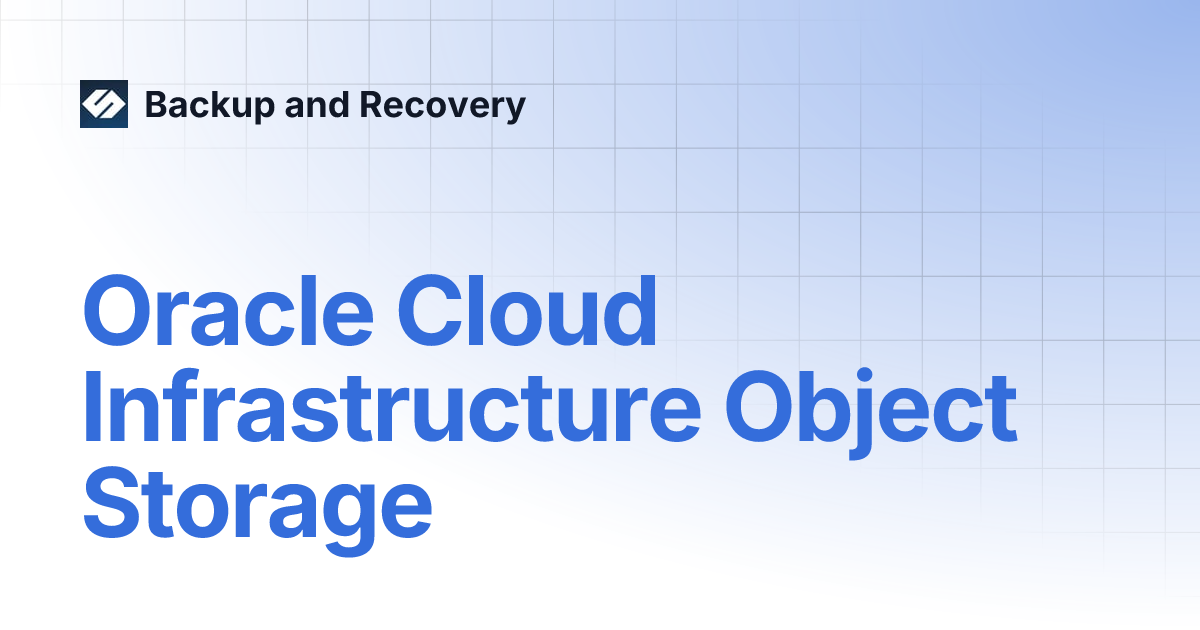 Backup and Recovery

Oracle Cloud Infrastructure Object Storage